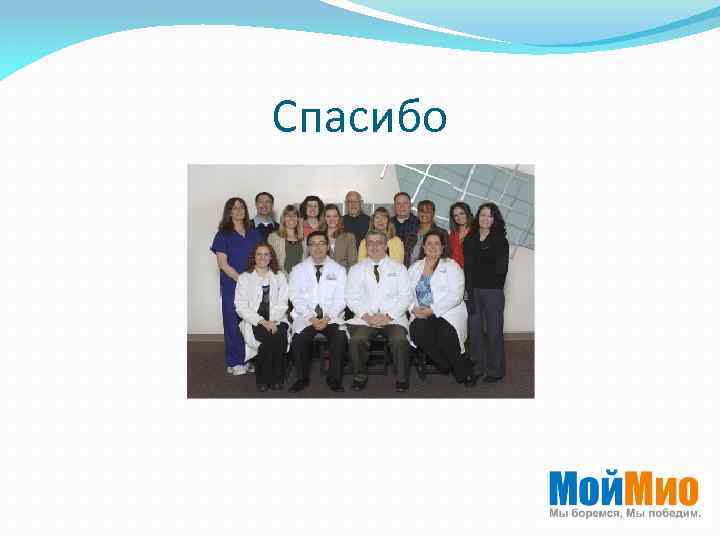 Спасибо

МойМио
Мы боремся, Мы победим.